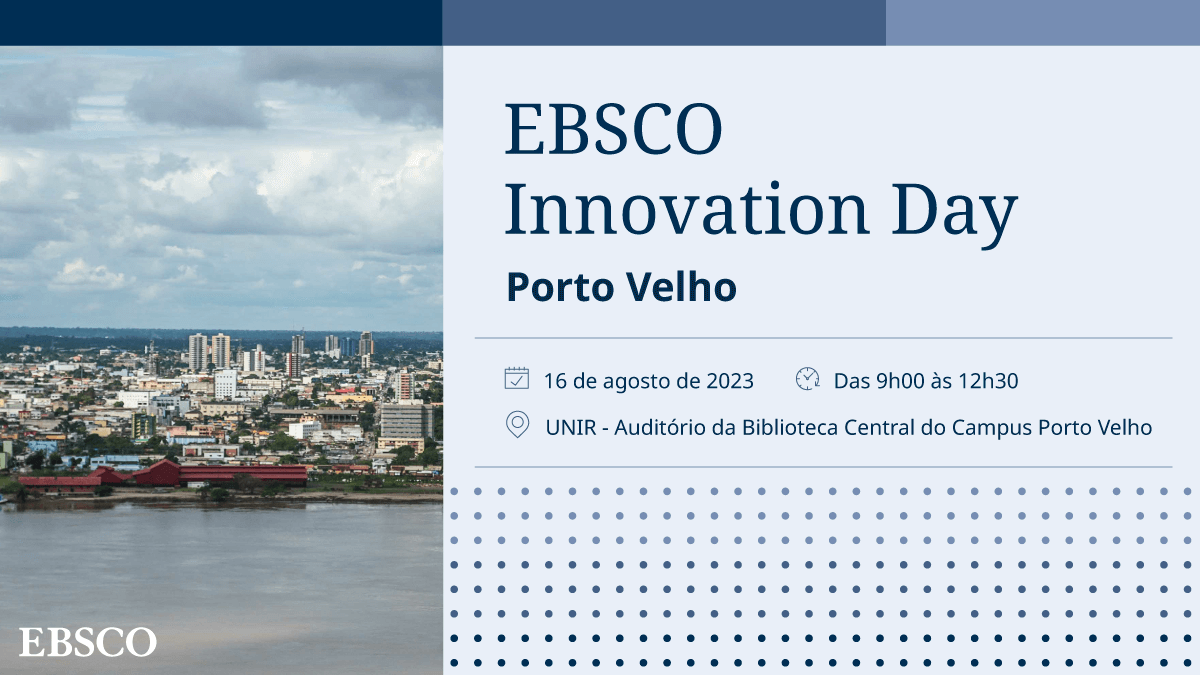 EBSCO Innovation Day

Porto Velho

16 de agosto de 2023

Das 9h00 às 12h30

UNIR - Auditório da Biblioteca Central do Campus Porto Velho

EBSCO